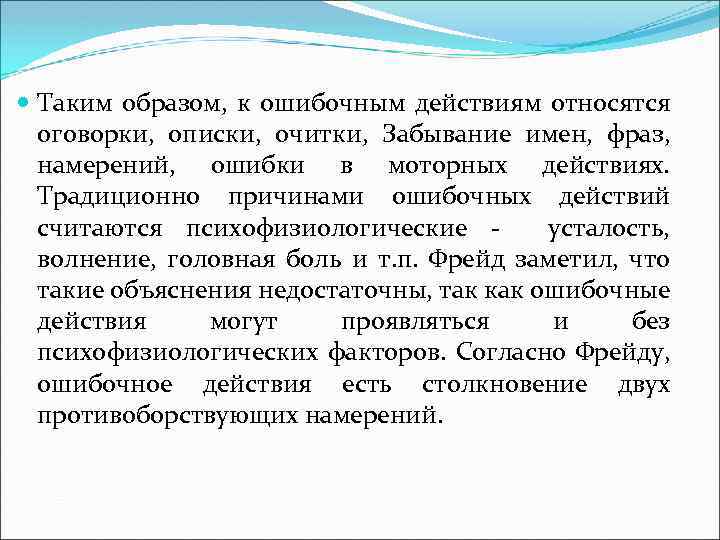 Таким образом, к ошибочным действиям относятся оговорки, описки, очитки, Забывание имен, фраз, намерений, ошибки в моторных действиях. Традиционно причинами ошибочных действий считаются психофизиологические - усталость, волнение, головная боль и т.п. Фрейд заметил, что такие объяснения недостаточны, так как ошибочные действия могут проявляться и без психофизиологических факторов. Согласно Фрейду, ошибочное действия есть столкновение двух противоборствующих намерений.